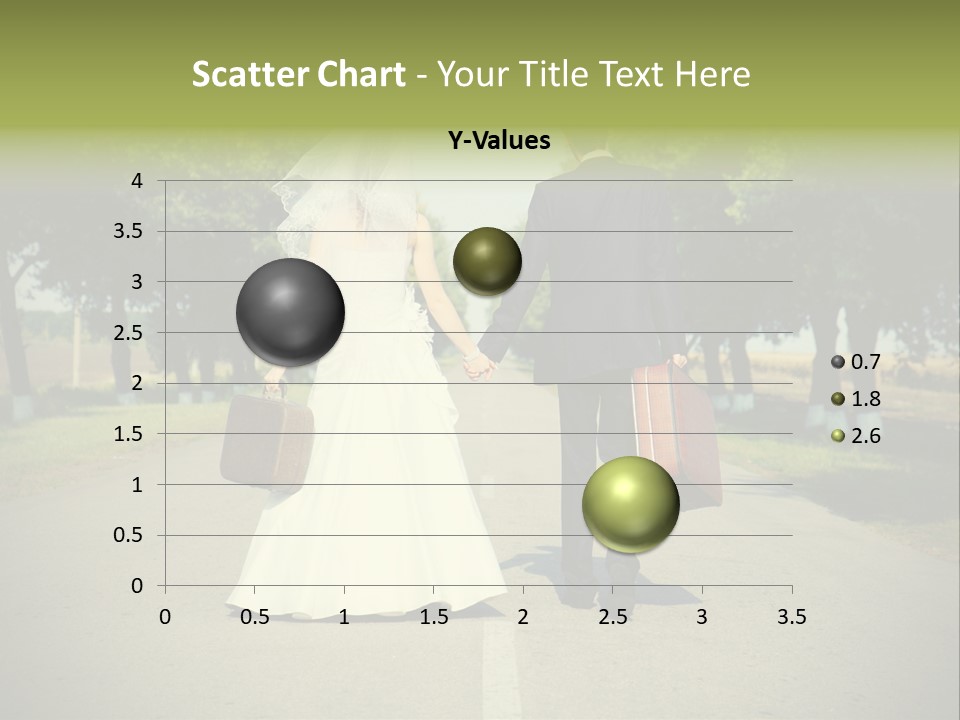 Scatter Chart - Your Title Text Here

Y-Values

4
3.5
3
2.5
2
1.5
1
0.5
0

0 0.5 1 1.5 2 2.5 3 3.5

0.7
1.8
2.6